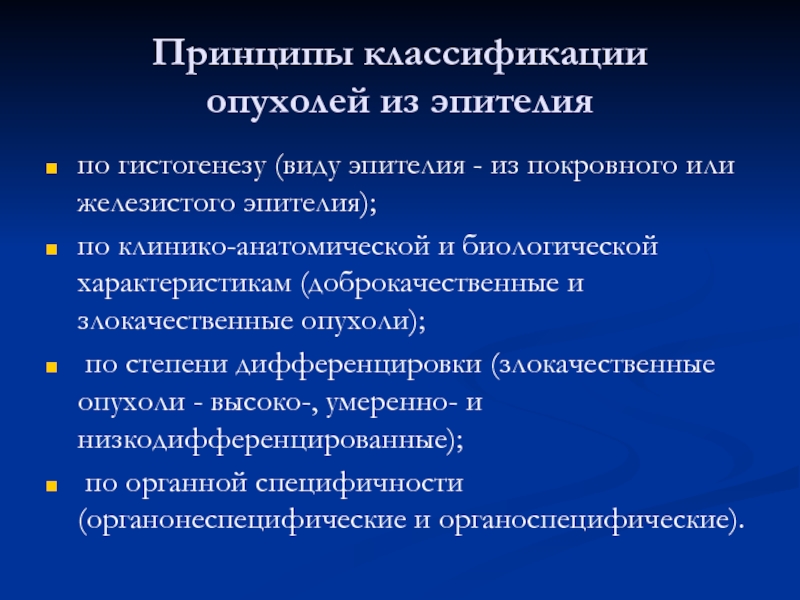 Принципы классификации опухолей из эпителия

по гистогенезу (виду эпителия - из покровного или железистого эпителия);

по клинико-анатомической и биологической характеристикам (доброкачественные и злокачественные опухоли);

по степени дифференцировки (злокачественные опухоли - высоко-, умеренно- и низкодифференцированные);

по органной специфичности (органонеспецифические и органоспецифические).